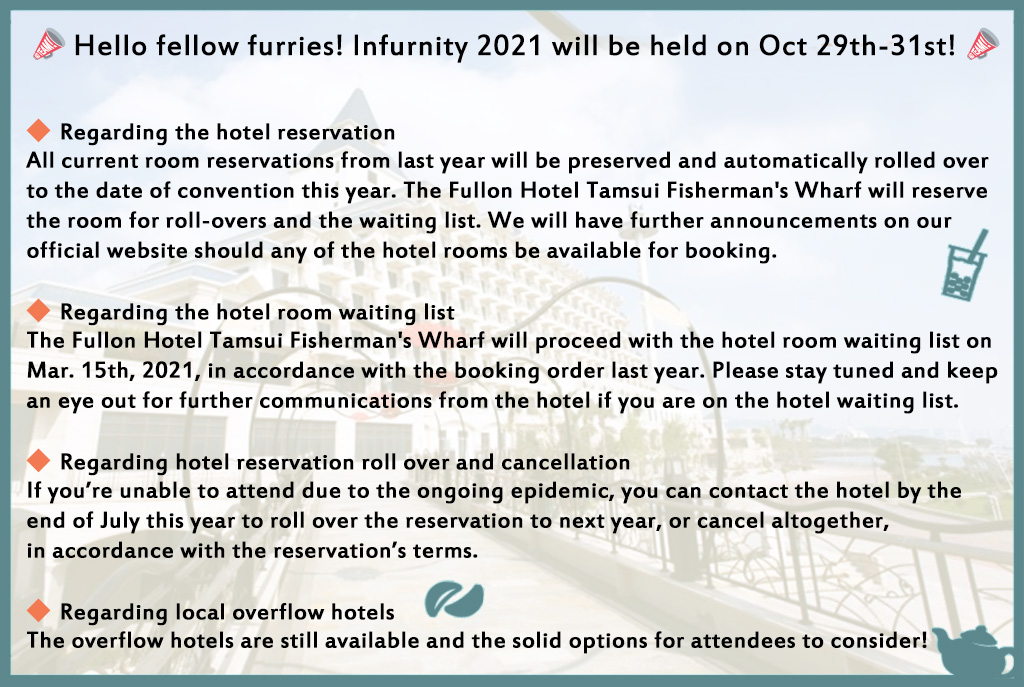 Hello fellow furries! Infurnity 2021 will be held on Oct 29th-31st!

Regarding the hotel reservation
All current room reservations from last year will be preserved and automatically rolled over to the date of convention this year. The Fullon Hotel Tamsui Fisherman's Wharf will reserve the room for roll-overs and the waiting list. We will have further announcements on our official website should any of the hotel rooms be available for booking.

Regarding the hotel room waiting list
The Fullon Hotel Tamsui Fisherman's Wharf will proceed with the hotel room waiting list on Mar. 15th, 2021, in accordance with the booking order last year. Please stay tuned and keep an eye out for further communications from the hotel if you are on the hotel waiting list.

Regarding hotel reservation roll over and cancellation
If you're unable to attend due to the ongoing epidemic, you can contact the hotel by the end of July this year to roll over the reservation to next year, or cancel altogether, in accordance with the reservation's terms.

Regarding local overflow hotels
The overflow hotels are still available and the solid options for attendees to consider!